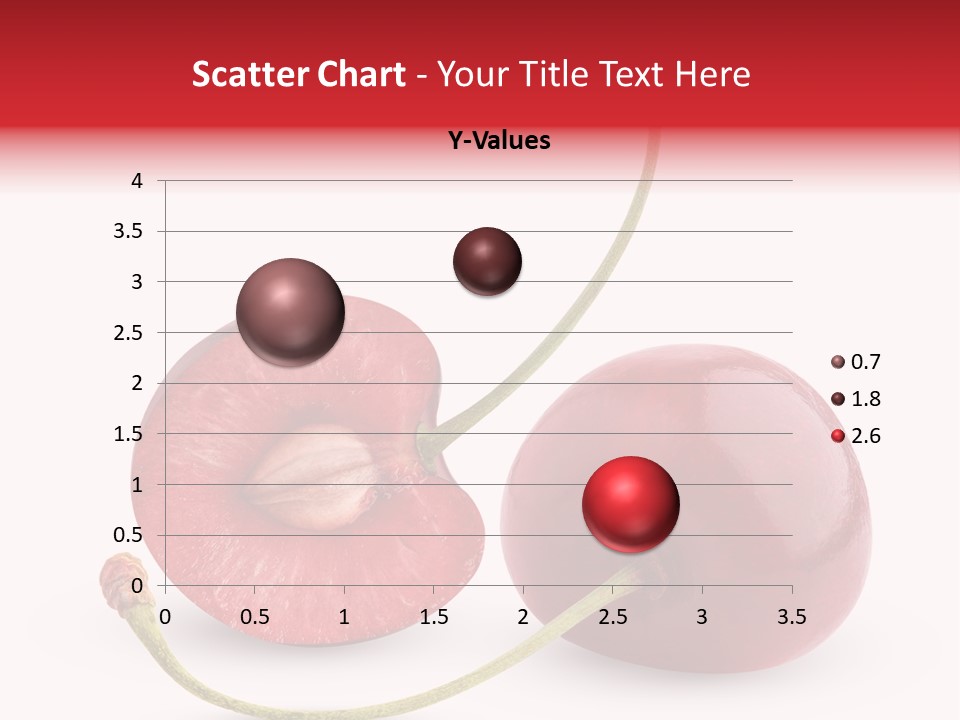 Scatter Chart - Your Title Text Here

Y-Values

4
3.5
3
2.5
2
1.5
1
0.5
0

0 0.5 1 1.5 2 2.5 3 3.5

0.7
1.8
2.6